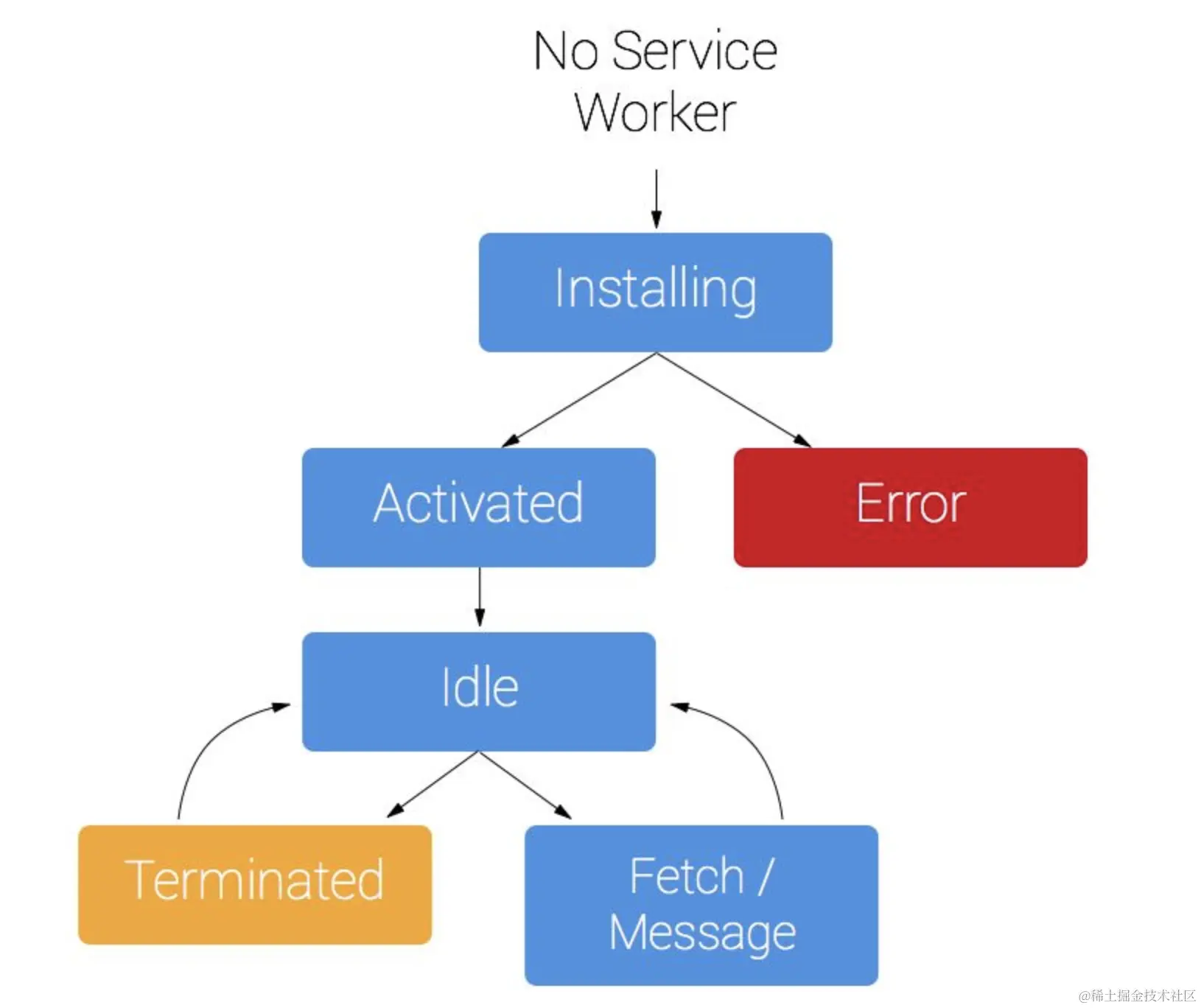 No Service Worker

Installing

Activated

Error

Idle

Terminated

Fetch / Message

@稀土掘金技术社区